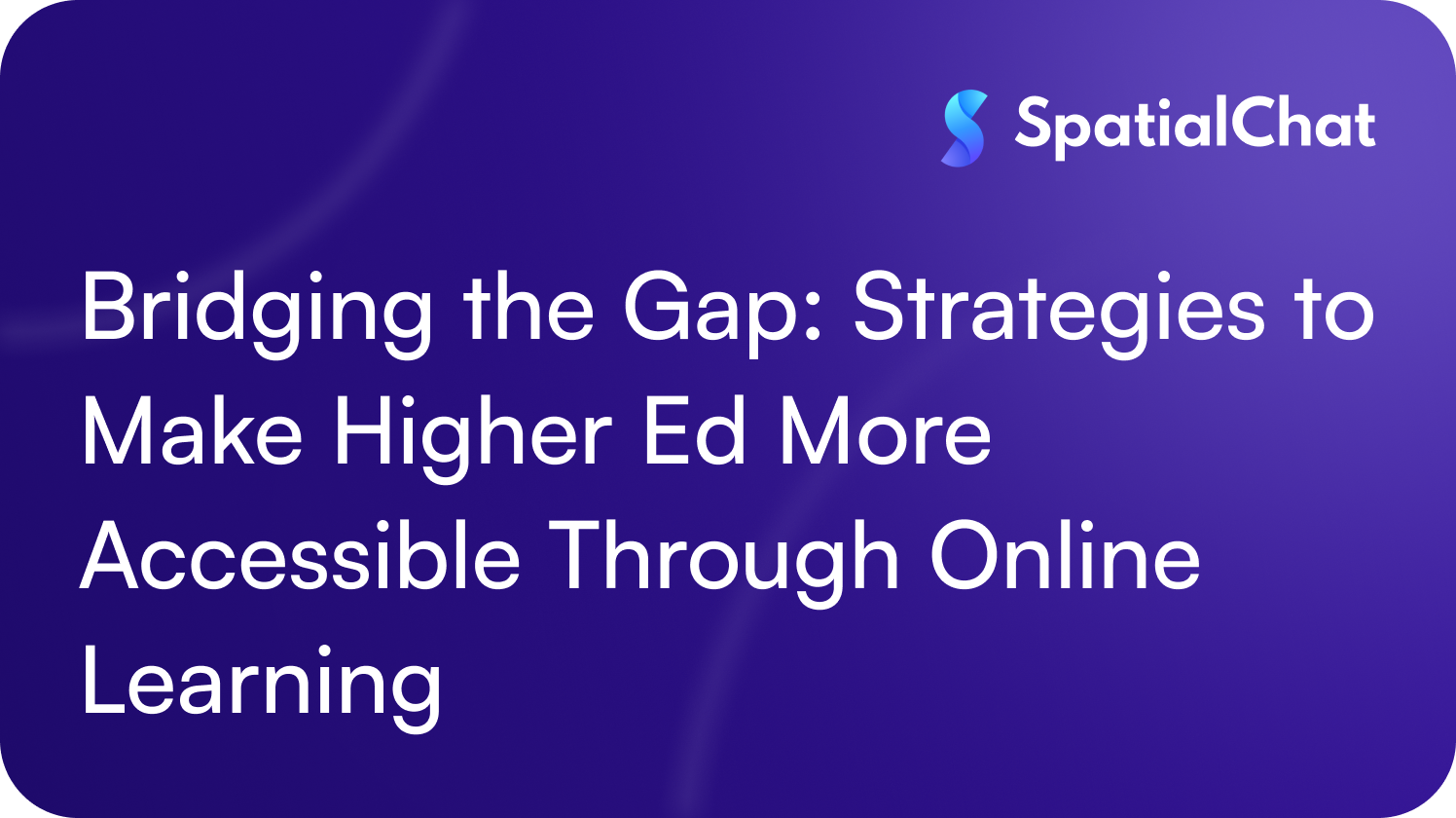 SpatialChat

Bridging the Gap: Strategies to Make Higher Ed More Accessible Through Online Learning